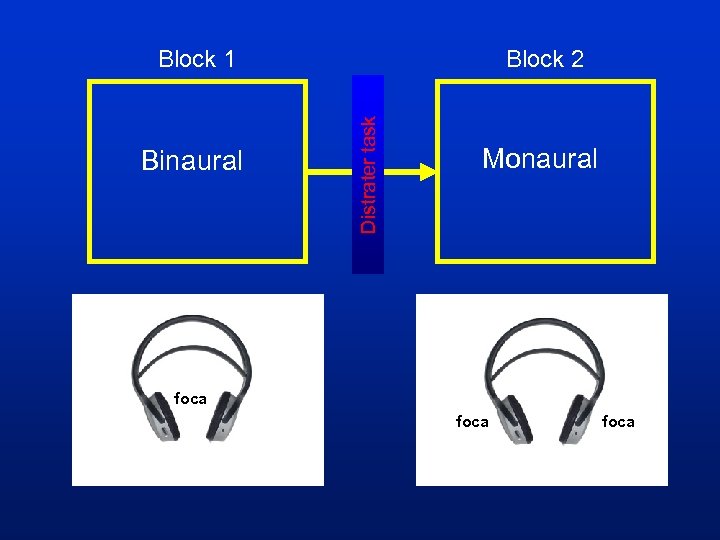 Block 1

Binaural

Distrater task

Block 2

Monaural

foca

foca

foca